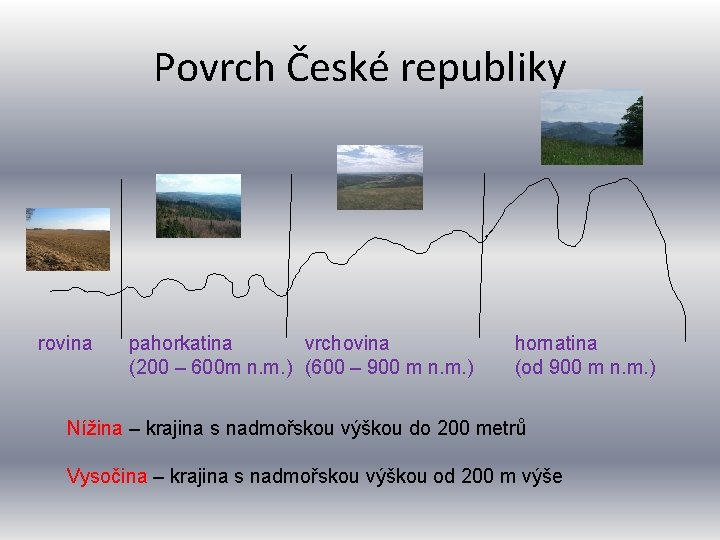 Povrch České republiky

rovina

pahorkatina
(200 – 600m n.m.)

vrchovina
(600 – 900 m n.m.)

hornatina
(od 900 m n.m.)

Nížina – krajina s nadmořskou výškou do 200 metrů

Vysočina – krajina s nadmořskou výškou od 200 m výše